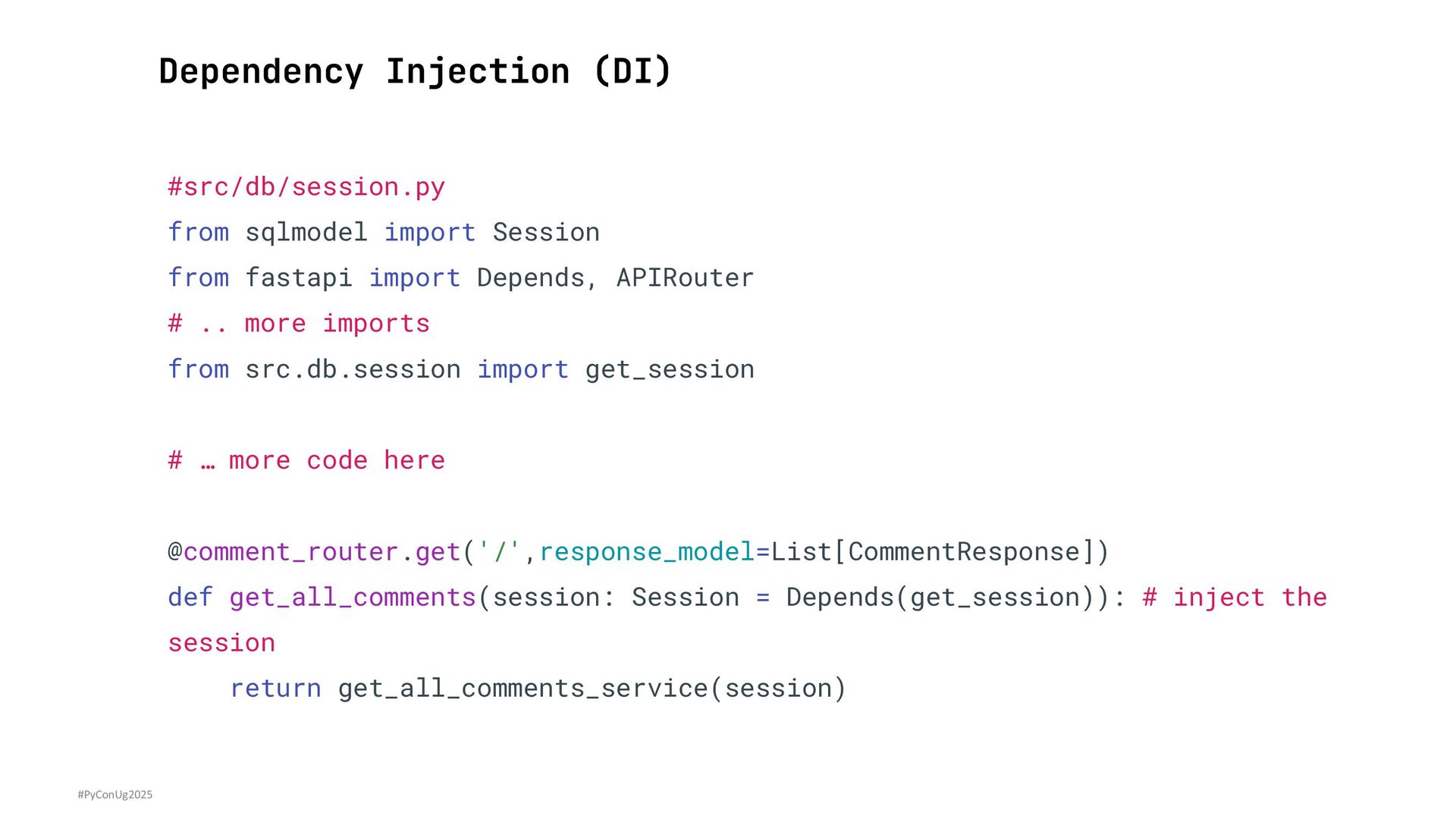 Dependency Injection (DI)

#src/db/session.py
from sqlmodel import Session
from fastapi import Depends, APIRouter
# .. more imports
from src.db.session import get_session

# … more code here

@comment_router.get('/',response_model=List[CommentResponse])
def get_all_comments(session: Session = Depends(get_session)): # inject the session
    return get_all_comments_service(session)

#PyConUg2025